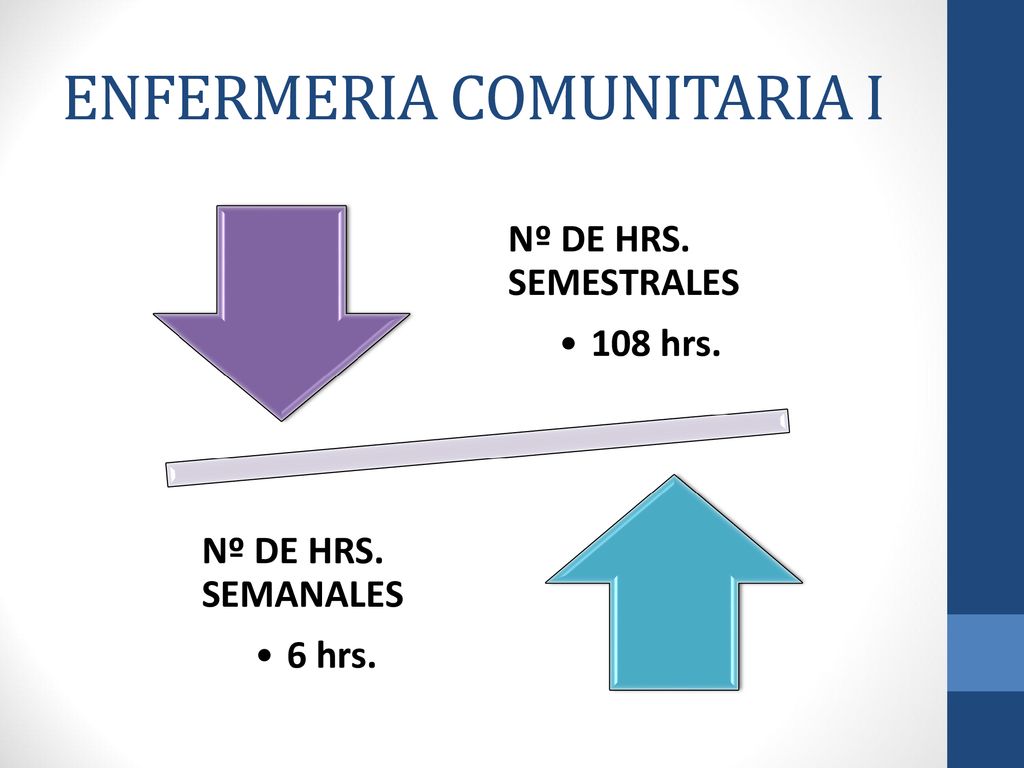 ENFERMERIA COMUNITARIA I

Nº DE HRS. SEMESTRALES

• 108 hrs.

Nº DE HRS. SEMANALES

• 6 hrs.